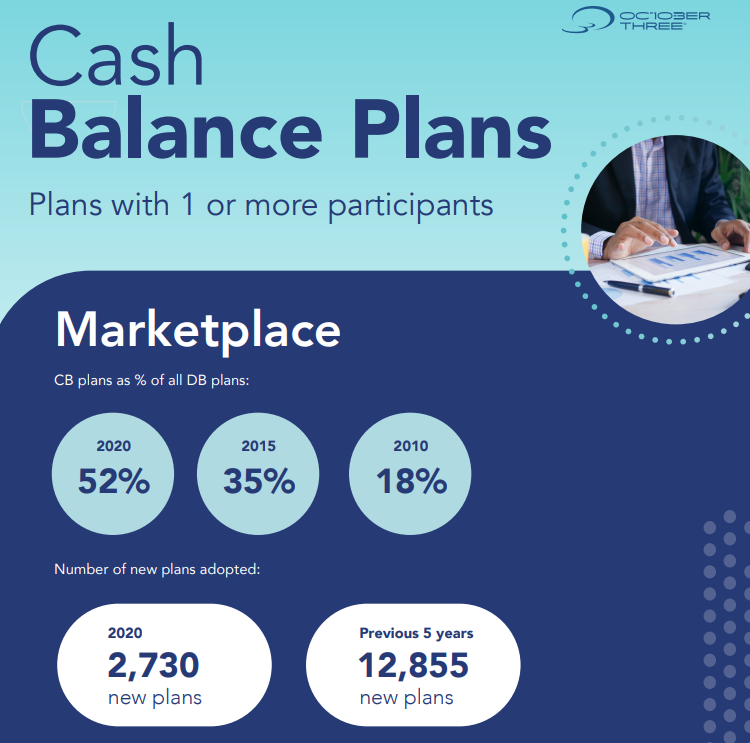 OCTOBER THREE

Cash Balance Plans

Plans with 1 or more participants

Marketplace

CB plans as % of all DB plans:

2020
52%

2015
35%

2010
18%

Number of new plans adopted:

2020
2,730
new plans

Previous 5 years
12,855
new plans